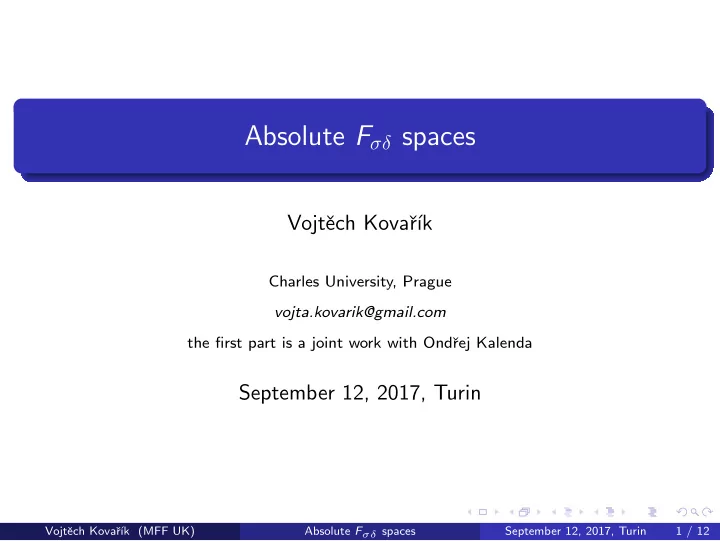 Absolute $F_{\sigma\delta}$ spaces

Vojtěch Kovařík

Charles University, Prague

vojta.kovarik@gmail.com

the first part is a joint work with Ondřej Kalenda

September 12, 2017, Turin

Vojtěch Kovařík (MFF UK) Absolute $F_{\sigma\delta}$ spaces September 12, 2017, Turin 1 / 12